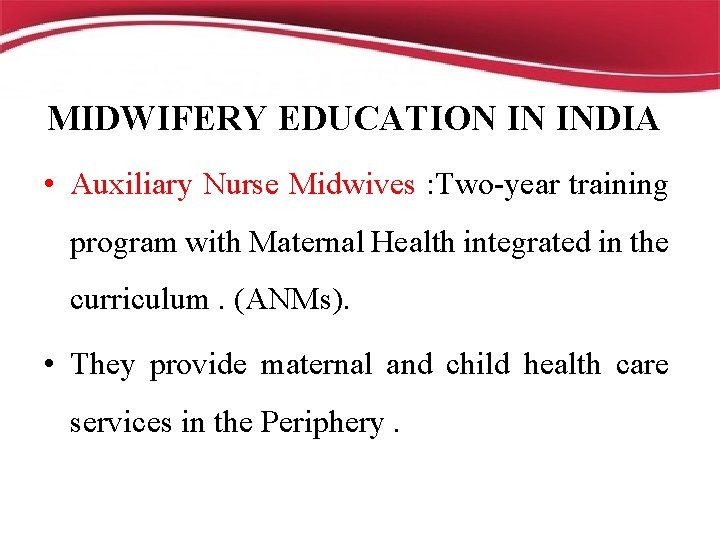 MIDWIFERY EDUCATION IN INDIA

• Auxiliary Nurse Midwives :Two-year training program with Maternal Health integrated in the curriculum . (ANMs).

• They provide maternal and child health care services in the Periphery .